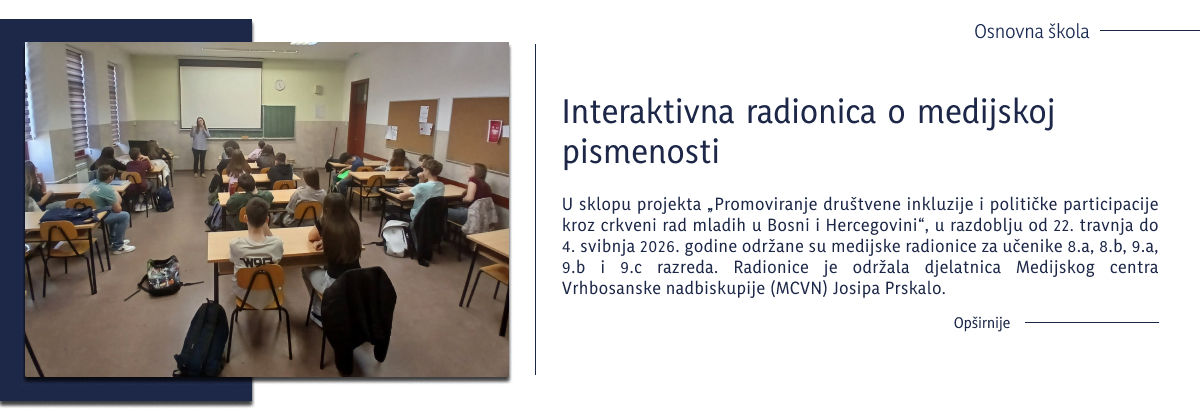 Osnovna škola

Interaktivna radionica o medijskoj pismenosti

U sklopu projekta „Promoviranje društvene inkluzije i političke participacije kroz crkveni rad mladih u Bosni i Hercegovini“, u razdoblju od 22. travnja do 4. svibnja 2026. godine održane su medijske radionice za učenike 8.a, 8.b, 9.a, 9.b i 9.c razreda. Radionice je održala djelatnica Medijskog centra Vrhbosanske nadbiskupije (MCVN) Josipa Prskalo.

Opširnije